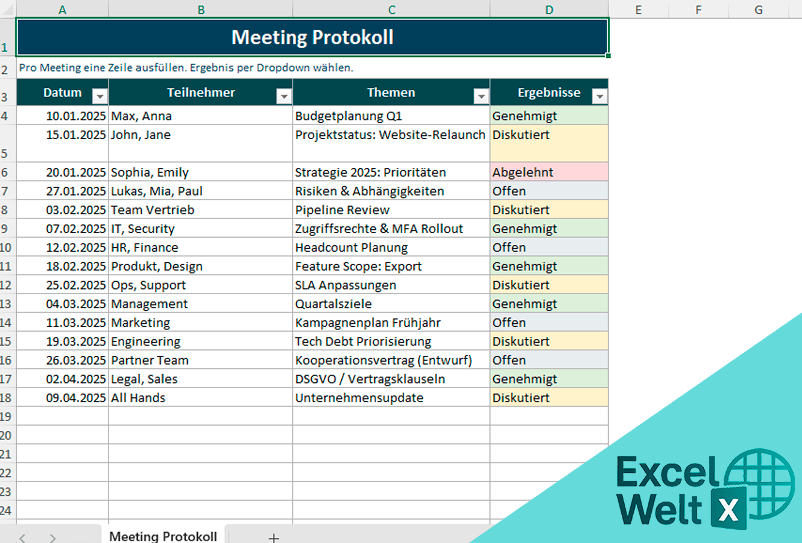 | | A | B | C | D | E | F | G |
|---|---|---|---|---|---|---|---|
| 1 | Meeting Protokoll | | | | | | |
| 2 | Pro Meeting eine Zeile ausfüllen. Ergebnis per Dropdown wählen. | | | | | | |
| 3 | Datum | Teilnehmer | Themen | Ergebnisse | | | |
| 4 | 10.01.2025 | Max, Anna | Budgetplanung Q1 | Genehmigt | | | |
| 5 | 15.01.2025 | John, Jane | Projektstatus: Website-Relaunch | Diskutiert | | | |
| 6 | 20.01.2025 | Sophia, Emily | Strategie 2025: Prioritäten | Abgelehnt | | | |
| 7 | 27.01.2025 | Lukas, Mia, Paul | Risiken & Abhängigkeiten | Offen | | | |
| 8 | 03.02.2025 | Team Vertrieb | Pipeline Review | Diskutiert | | | |
| 9 | 07.02.2025 | IT, Security | Zugriffsrechte & MFA Rollout | Genehmigt | | | |
| 10 | 12.02.2025 | HR, Finance | Headcount Planung | Offen | | | |
| 11 | 18.02.2025 | Produkt, Design | Feature Scope: Export | Genehmigt | | | |
| 12 | 25.02.2025 | Ops, Support | SLA Anpassungen | Diskutiert | | | |
| 13 | 04.03.2025 | Management | Quartalsziele | Genehmigt | | | |
| 14 | 11.03.2025 | Marketing | Kampagnenplan Frühjahr | Offen | | | |
| 15 | 19.03.2025 | Engineering | Tech Debt Priorisierung | Diskutiert | | | |
| 16 | 26.03.2025 | Partner Team | Kooperationsvertrag (Entwurf) | Offen | | | |
| 17 | 02.04.2025 | Legal, Sales | DSGVO / Vertragsklauseln | Genehmigt | | | |
| 18 | 09.04.2025 | All Hands | Unternehmensupdate | Diskutiert | | | |
| 19 | | | | | | | |
| 20 | | | | | | | |
| 21 | | | | | | | |
| 22 | | | | | | | |
| 23 | | | | | | | |
| 24 | | | | | | | |

Meeting Protokoll +

Excel Welt X